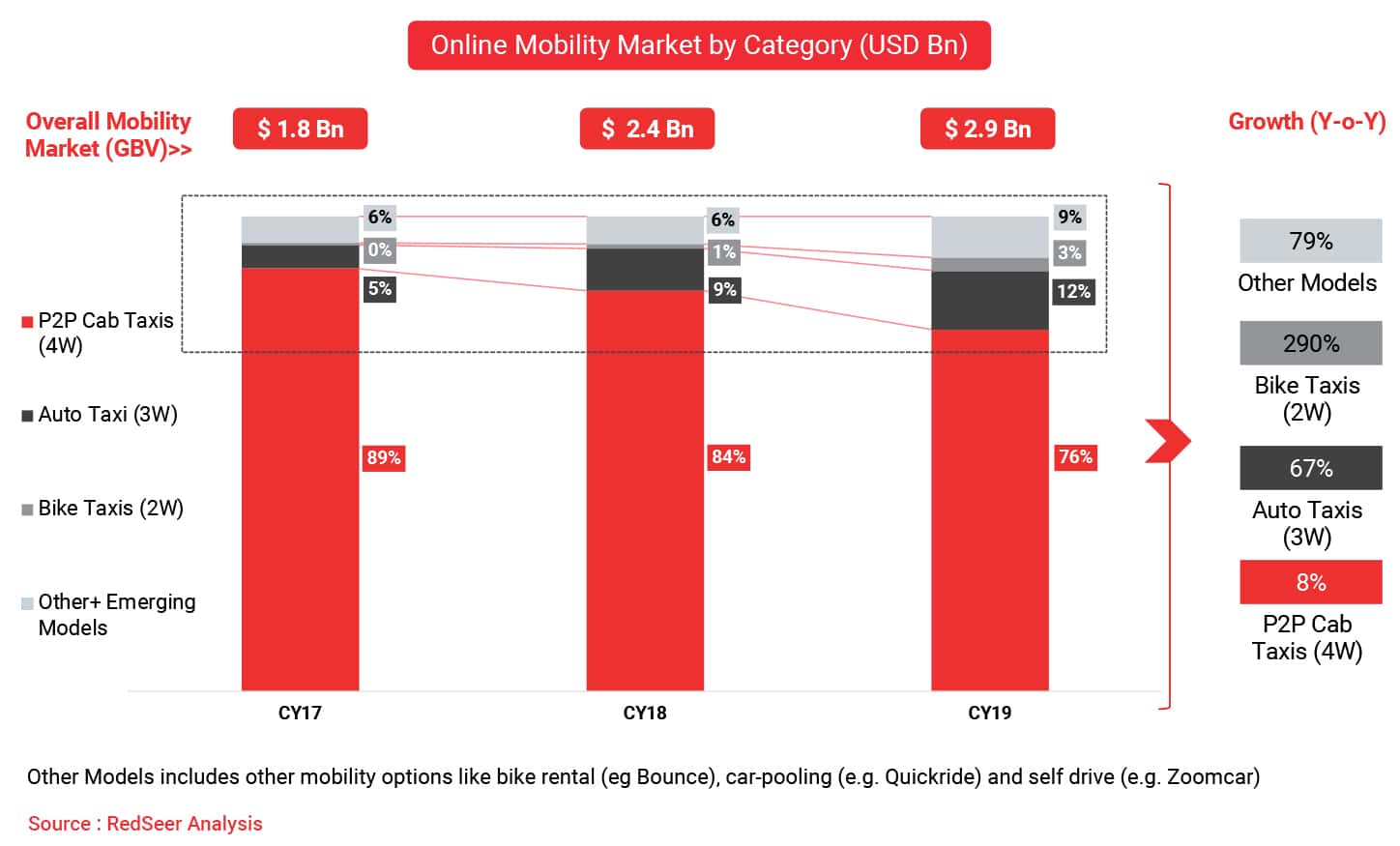 Online Mobility Market by Category (USD Bn)

Overall Mobility Market (GBV)>>

$ 1.8 Bn

$ 2.4 Bn

$ 2.9 Bn

Growth (Y-o-Y)

P2P Cab Taxis (4W)

Auto Taxi (3W)

Bike Taxis (2W)

Other+ Emerging Models

6%
0%
5%
89%

6%
1%
9%
84%

9%
3%
12%
76%

CY17

CY18

CY19

79%
Other Models

290%
Bike Taxis (2W)

67%
Auto Taxis (3W)

8%
P2P Cab Taxis (4W)

Other Models includes other mobility options like bike rental (eg Bounce), car-pooling (e.g. Quickride) and self drive (e.g. Zoomcar)

Source : RedSeer Analysis